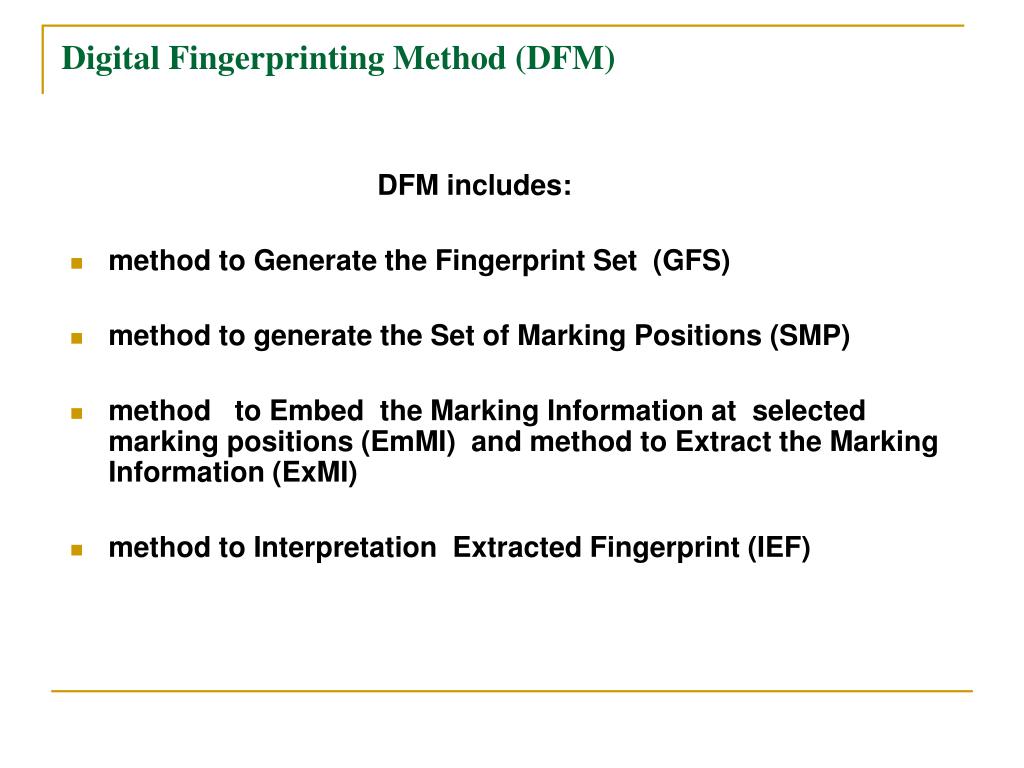 Digital Fingerprinting Method (DFM)

DFM includes:

- method to Generate the Fingerprint Set (GFS)
- method to generate the Set of Marking Positions (SMP)
- method to Embed the Marking Information at selected marking positions (EmMI) and method to Extract the Marking Information (ExMI)
- method to Interpretation Extracted Fingerprint (IEF)